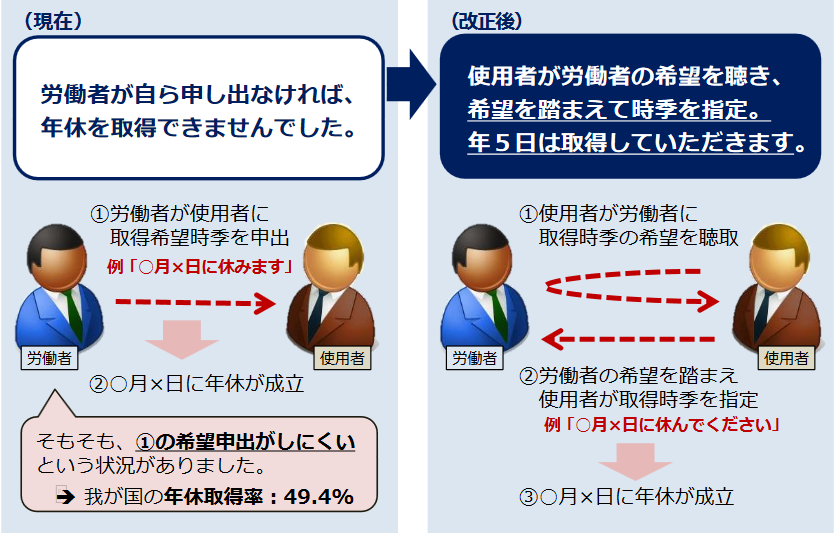 （現在）

労働者が自ら申し出なければ、年休を取得できませんでした。

①労働者が使用者に取得希望時季を申出
例「○月×日に休みます」

労働者

使用者

②○月×日に年休が成立

そもそも、①の希望申出がしにくいという状況がありました。
➔ 我が国の年休取得率：49.4%

（改正後）

使用者が労働者の希望を聴き、希望を踏まえて時季を指定。年５日は取得していただきます。

①使用者が労働者に取得時季の希望を聴取

労働者

使用者

②労働者の希望を踏まえ使用者が取得時季を指定
例「○月×日に休んでください」

③○月×日に年休が成立